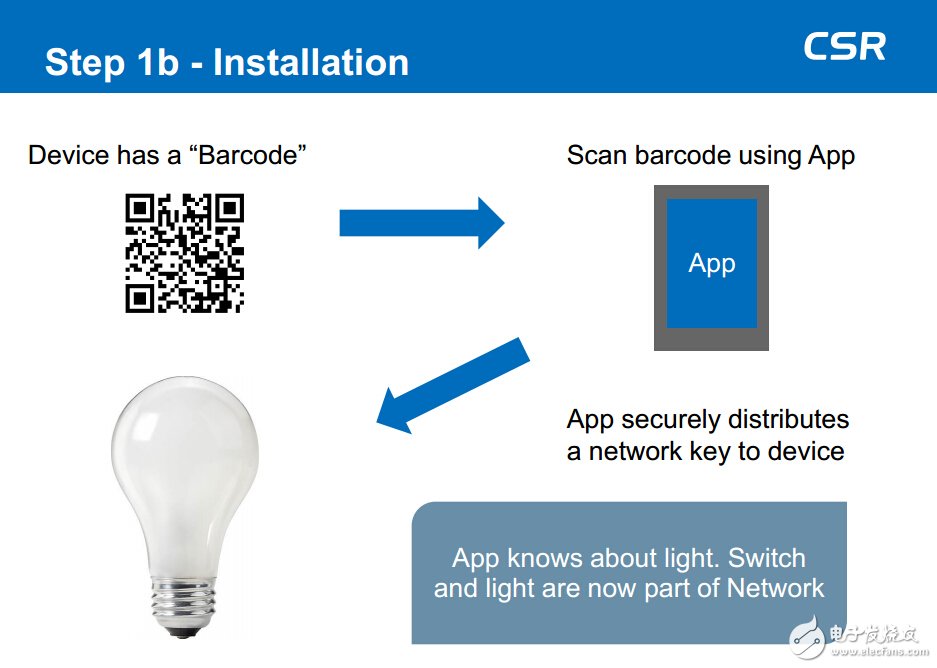 Step 1b - Installation

CSR

Device has a “Barcode”

Scan barcode using App

App

App securely distributes a network key to device

App knows about light. Switch and light are now part of Network

电子发烧友
www.elecfans.com